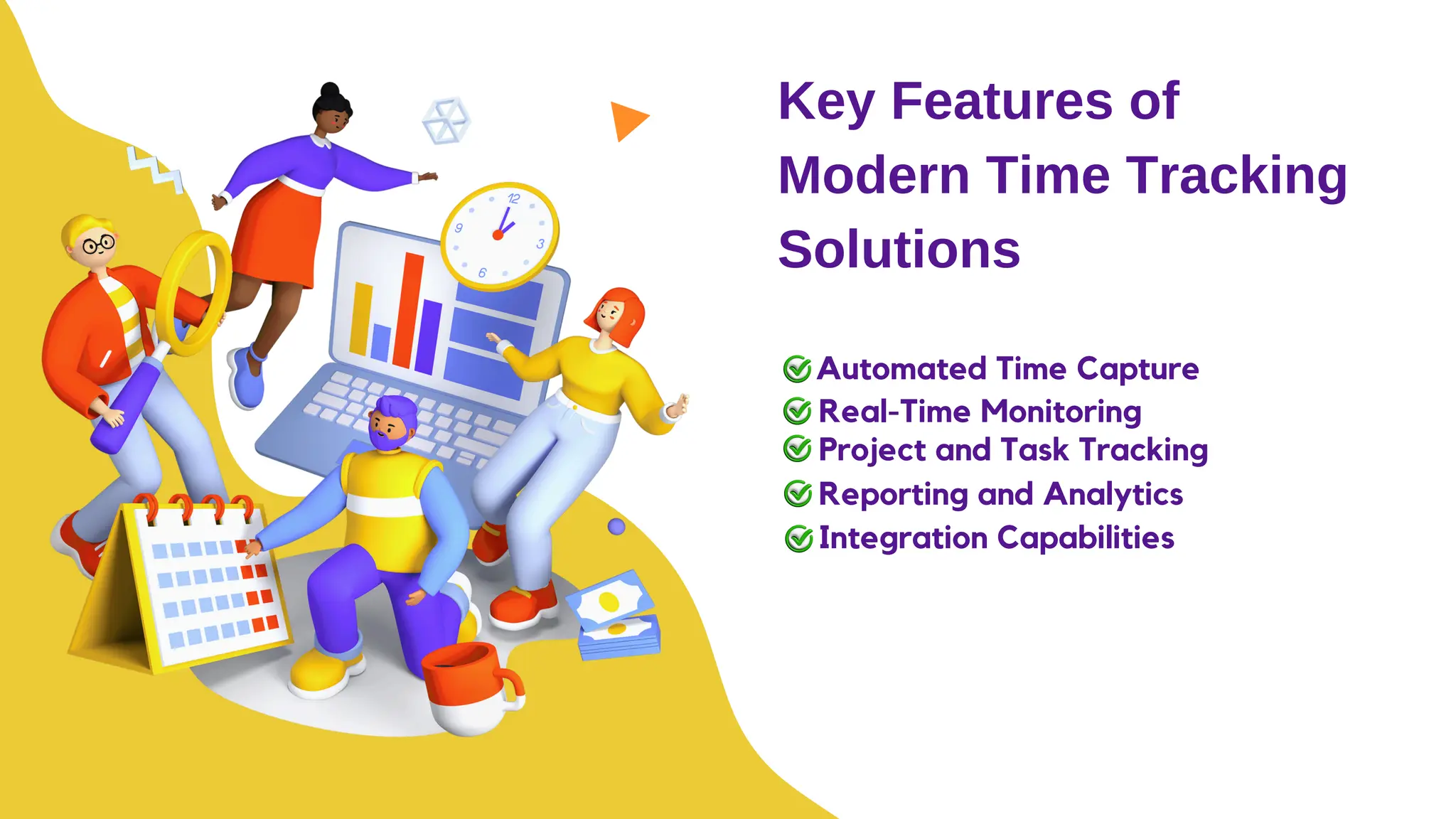 12
9
3
6

Key Features of Modern Time Tracking Solutions

Automated Time Capture
Real-Time Monitoring
Project and Task Tracking
Reporting and Analytics
Integration Capabilities